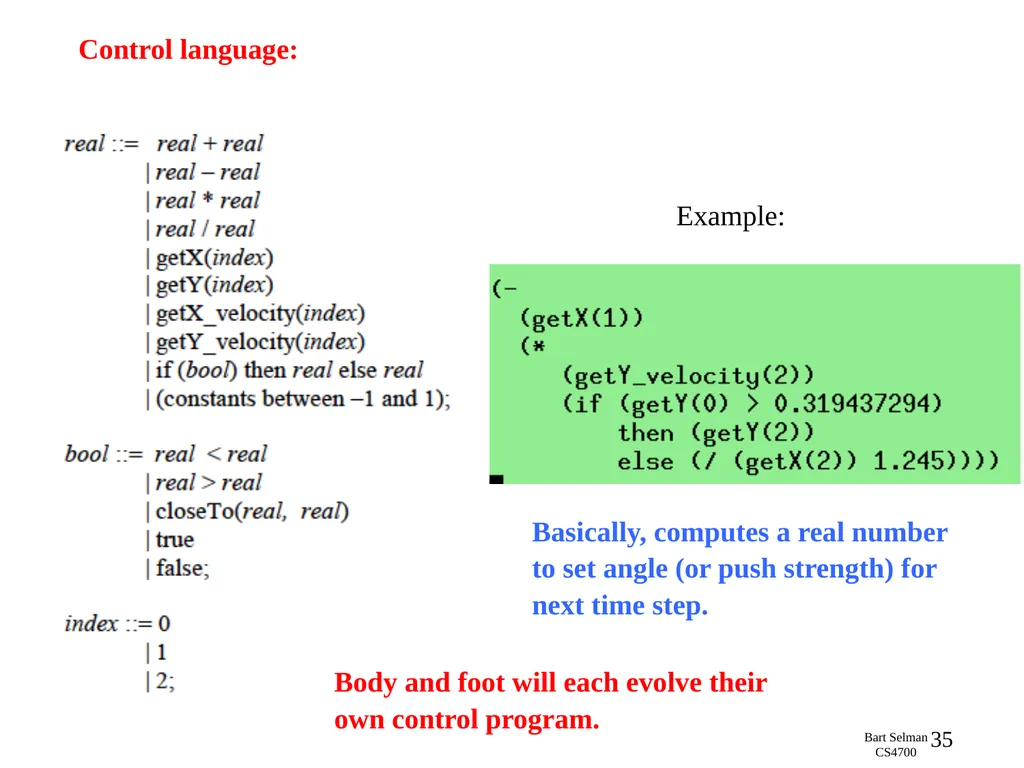 Control language:

real ::= real + real
| real – real
| real * real
| real / real
| getX(index)
| getY(index)
| getX_velocity(index)
| getY_velocity(index)
| if (bool) then real else real
| (constants between –1 and 1);

bool ::= real < real
| real > real
| closeTo(real, real)
| true
| false;

index ::= 0
| 1
| 2;

Example:

(-
(getX(1))
(*
(getY_velocity(2))
(if (getY(0) > 0.319437294)
then (getY(2))
else (/ (getX(2)) 1.245))))

Basically, computes a real number to set angle (or push strength) for next time step.

Body and foot will each evolve their own control program.

Bart Selman
CS4700
35